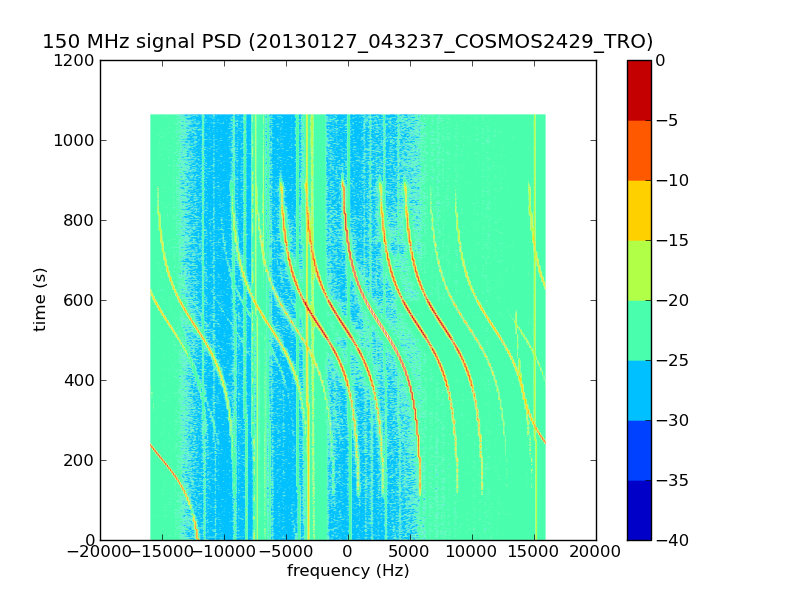 150 MHz signal PSD (20130127_043237_COSMOS2429_TRO)

1200
1000
800
600
400
200
0

time (s)

−20000 −15000 −10000 −5000 0 5000 10000 15000 20000

frequency (Hz)

0
−5
−10
−15
−20
−25
−30
−35
−40